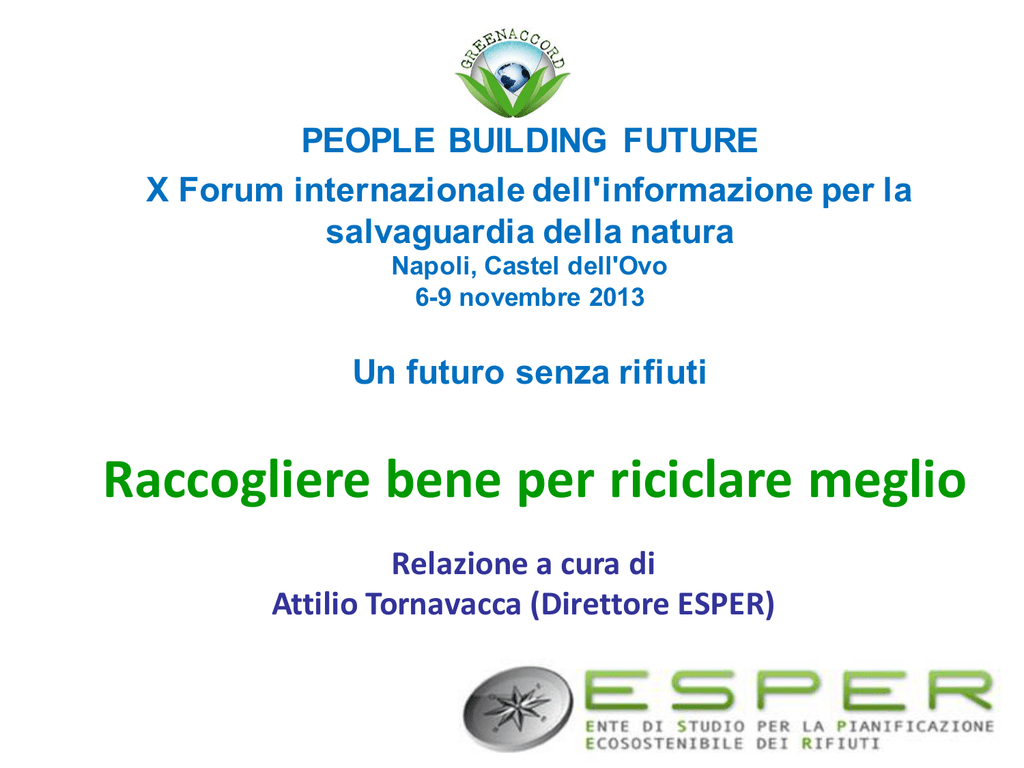 GREENACCORD

PEOPLE BUILDING FUTURE

X Forum internazionale dell'informazione per la salvaguardia della natura

Napoli, Castel dell'Ovo

6-9 novembre 2013

Un futuro senza rifiuti

Raccogliere bene per riciclare meglio

Relazione a cura di

Attilio Tornavacca (Direttore ESPER)

ESPER

ENTE DI STUDIO PER LA PIANIFICAZIONE ECOSOSTENIBILE DEI RIFIUTI